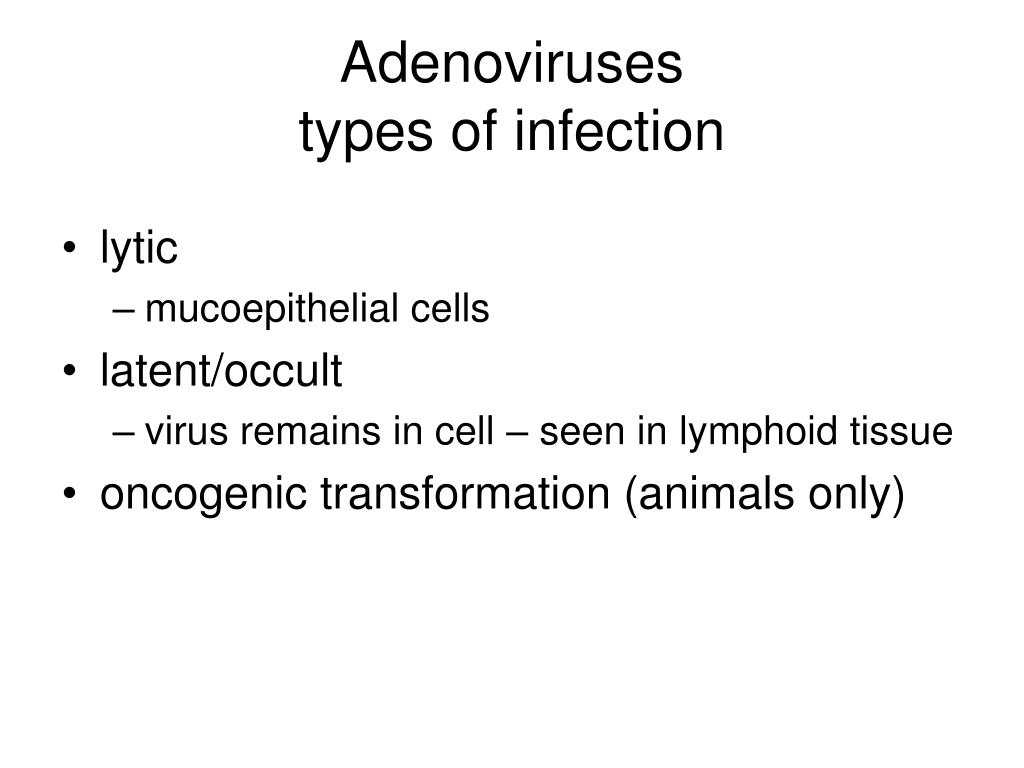 Adenoviruses
types of infection

• lytic
– mucoepithelial cells
• latent/occult
– virus remains in cell – seen in lymphoid tissue
• oncogenic transformation (animals only)